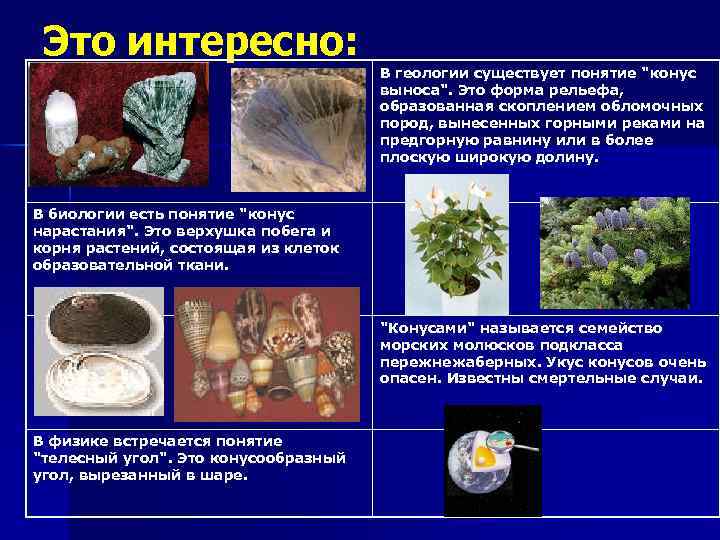 Это интересно:

В геологии существует понятие "конус выноса". Это форма рельефа, образованная скоплением обломочных пород, вынесенных горными реками на предгорную равнину или в более плоскую широкую долину.

В биологии есть понятие "конус нарастания". Это верхушка побега и корня растений, состоящая из клеток образовательной ткани.

"Конусами" называется семейство морских молюсков подкласса пережнежаберных. Укус конусов очень опасен. Известны смертельные случаи.

В физике встречается понятие "телесный угол". Это конусообразный угол, вырезанный в шаре.